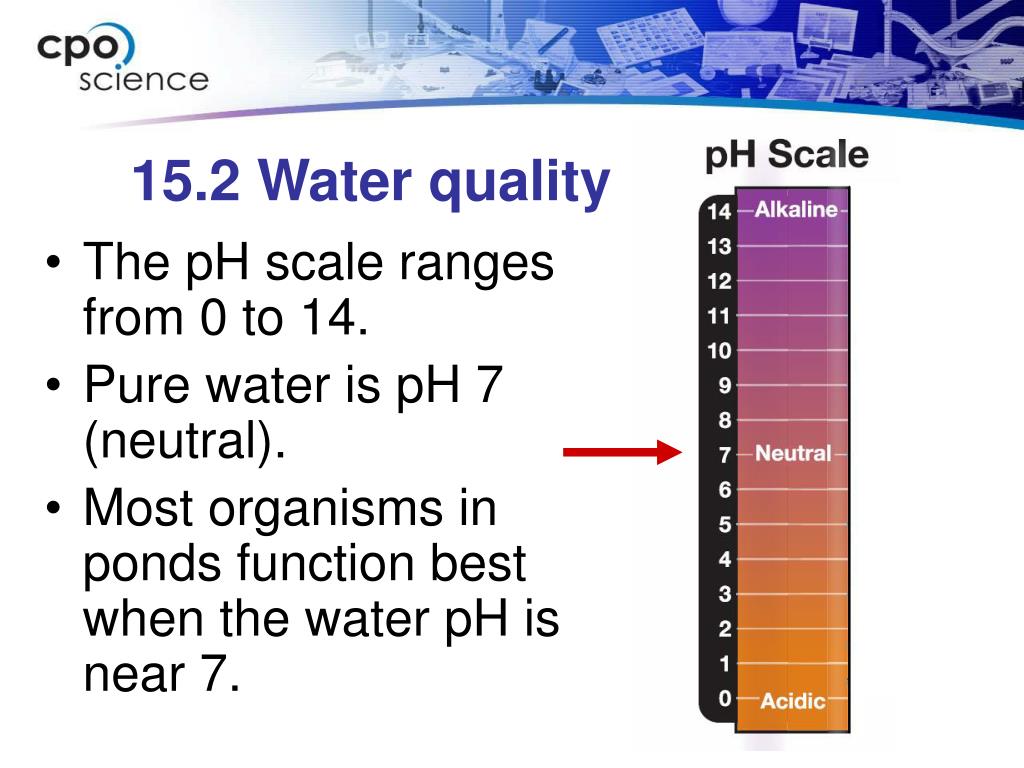 cpo science

15.2 Water quality

• The pH scale ranges from 0 to 14.
• Pure water is pH 7 (neutral).
• Most organisms in ponds function best when the water pH is near 7.

pH Scale
14 Alkaline
13
12
11
10
9
8
7 Neutral
6
5
4
3
2
1
0 Acidic